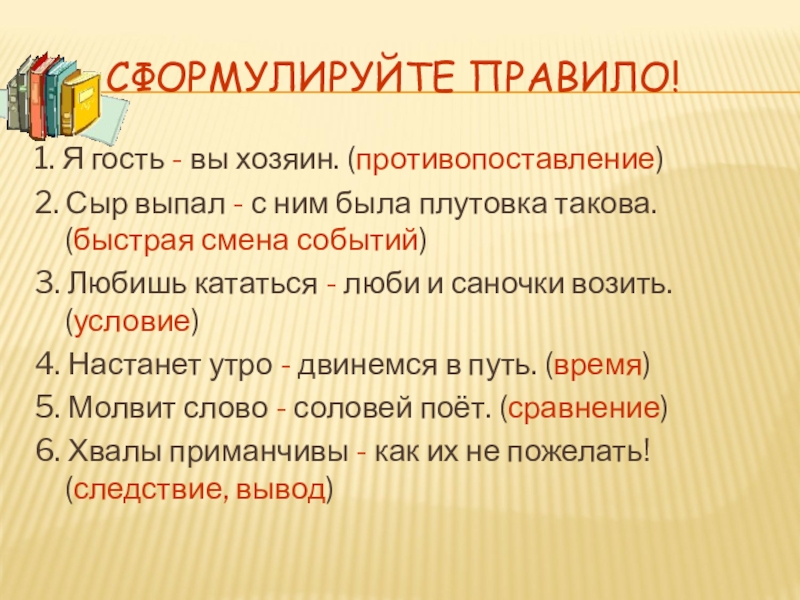 СФОРМУЛИРУЙТЕ ПРАВИЛО!

1. Я гость - вы хозяин. (противопоставление)

2. Сыр выпал - с ним была плутовка такова. (быстрая смена событий)

3. Любишь кататься - люби и саночки возить. (условие)

4. Настанет утро - двинемся в путь. (время)

5. Молвит слово - соловей поёт. (сравнение)

6. Хвалы приманчивы - как их не пожелать! (следствие, вывод)